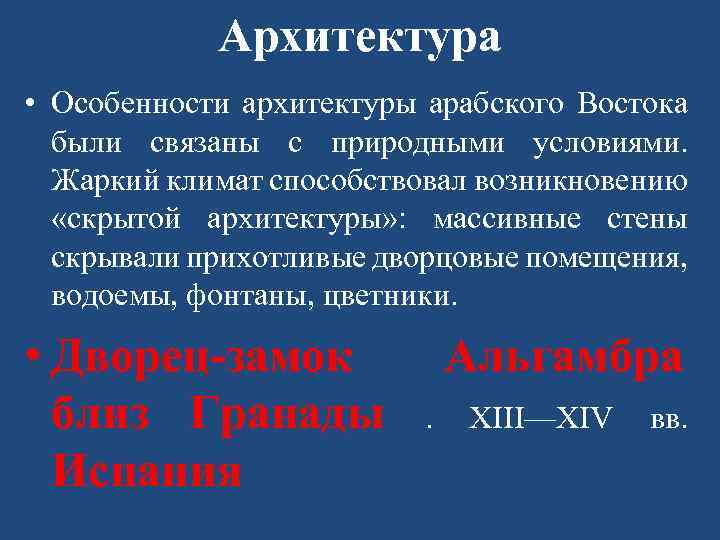 Архитектура

• Особенности архитектуры арабского Востока были связаны с природными условиями. Жаркий климат способствовал возникновению «скрытой архитектуры»: массивные стены скрывали прихотливые дворцовые помещения, водоемы, фонтаны, цветники.

• Дворец-замок Альгамбра близ Гранады . XIII—XIV вв. Испания